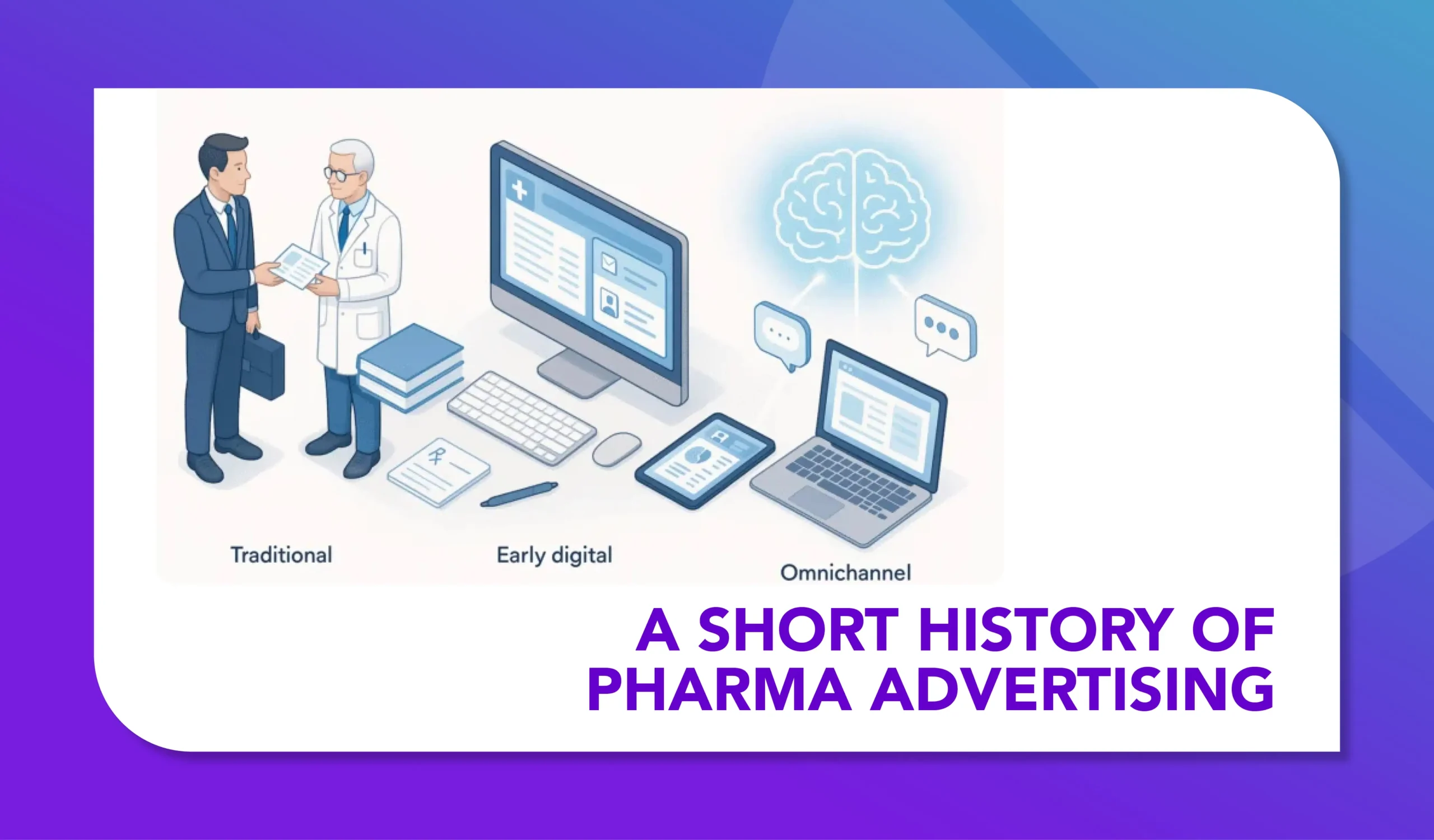 Traditional

Early digital

Omnichannel

A SHORT HISTORY OF PHARMA ADVERTISING